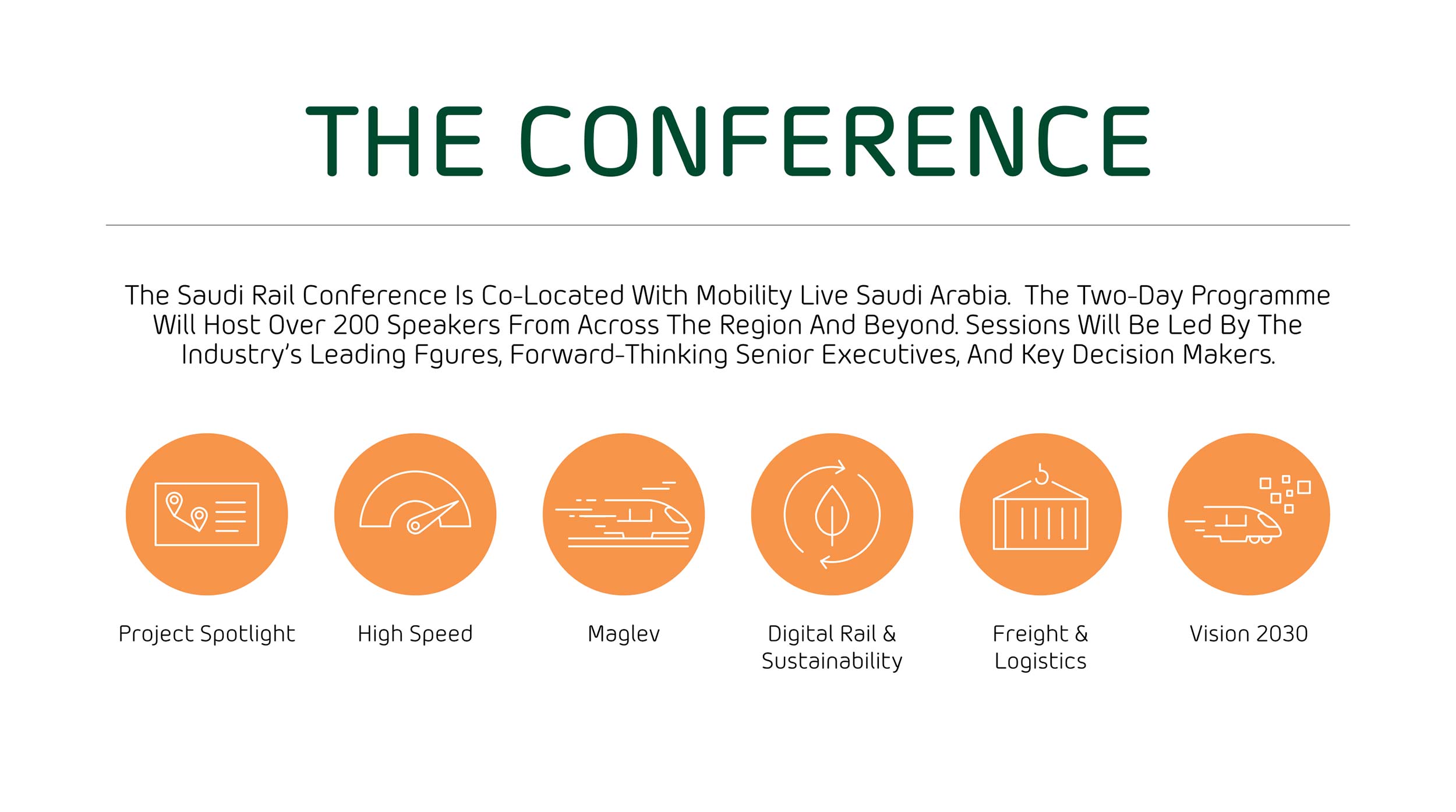 THE CONFERENCE

The Saudi Rail Conference Is Co-Located With Mobility Live Saudi Arabia.  The Two-Day Programme Will Host Over 200 Speakers From Across The Region And Beyond. Sessions Will Be Led By The Industry's Leading Fgures, Forward-Thinking Senior Executives, And Key Decision Makers.

Project Spotlight

High Speed

Maglev

Digital Rail & Sustainability

Freight & Logistics

Vision 2030